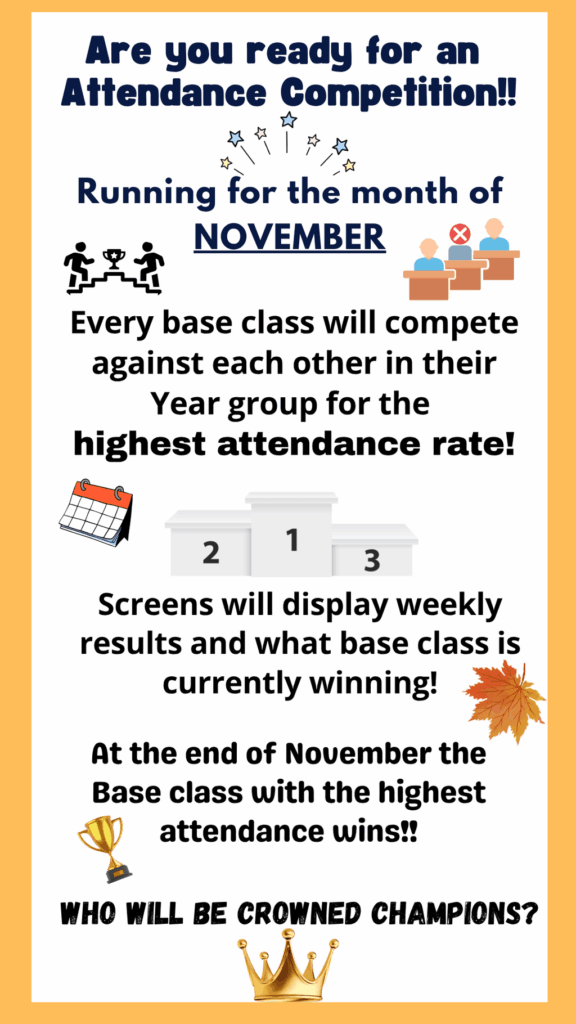 Are you ready for an Attendance Competition!!

Running for the month of NOVEMBER

Every base class will compete against each other in their Year group for the highest attendance rate!

2 1 3

Screens will display weekly results and what base class is currently winning!

At the end of November the Base class with the highest attendance wins!!

WHO WILL BE CROWNED CHAMPIONS?